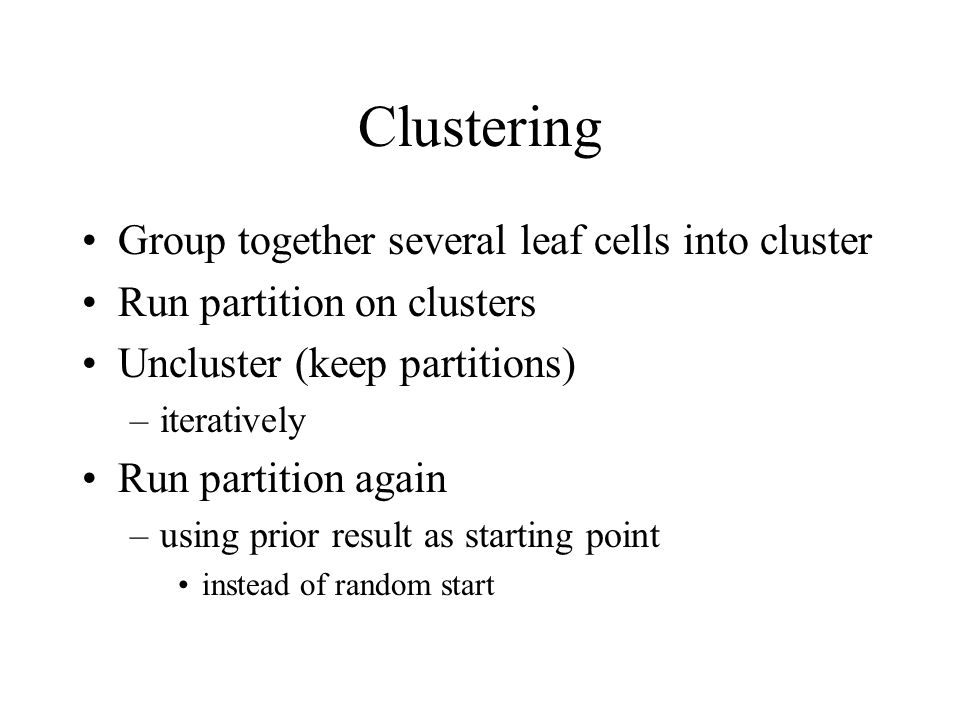 Clustering

• Group together several leaf cells into cluster
• Run partition on clusters
• Uncluster (keep partitions)
– iteratively
• Run partition again
– using prior result as starting point
• instead of random start